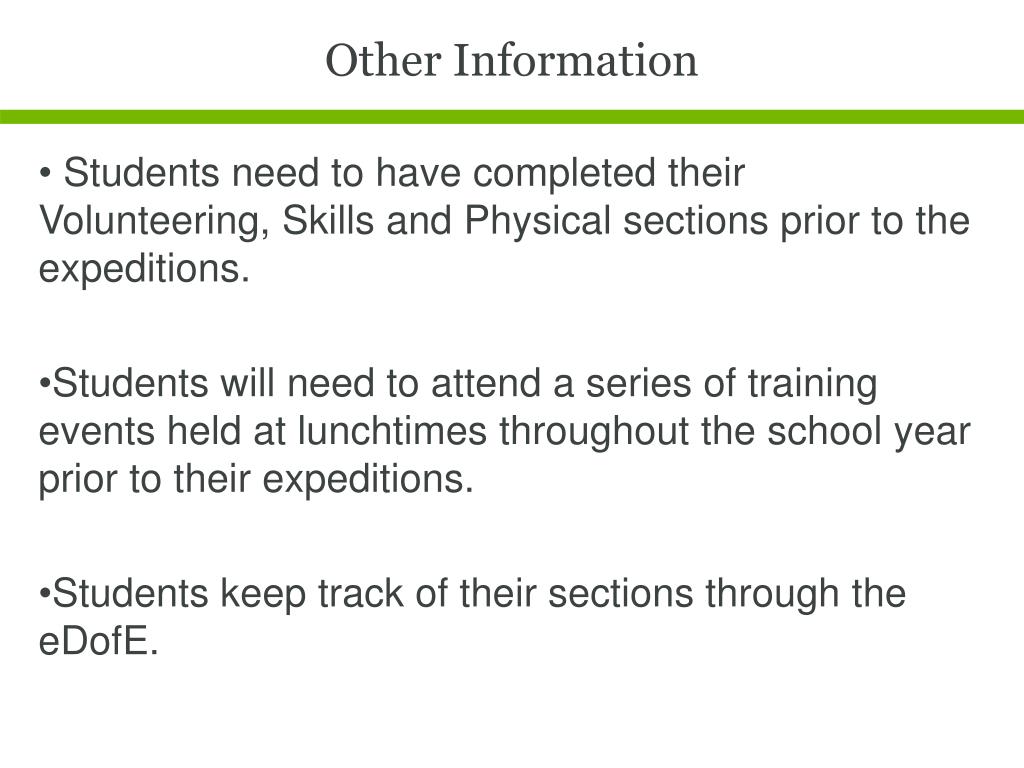 Other Information

• Students need to have completed their Volunteering, Skills and Physical sections prior to the expeditions.

•Students will need to attend a series of training events held at lunchtimes throughout the school year prior to their expeditions.

•Students keep track of their sections through the eDofE.